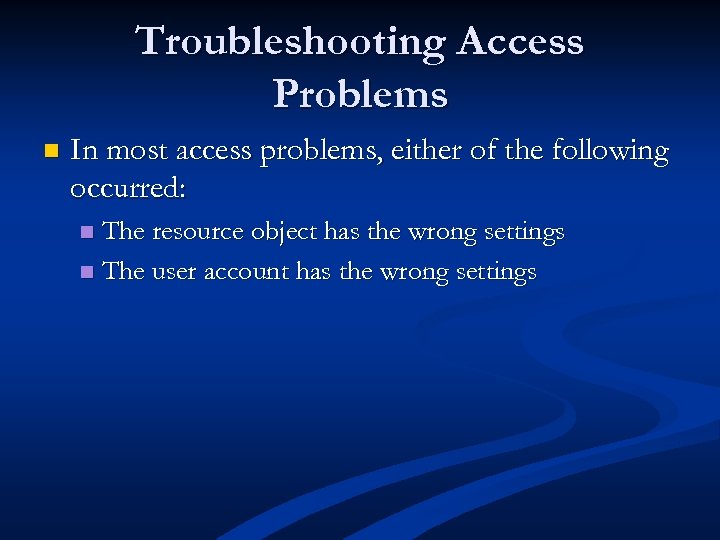 Troubleshooting Access Problems

In most access problems, either of the following occurred:

The resource object has the wrong settings

The user account has the wrong settings